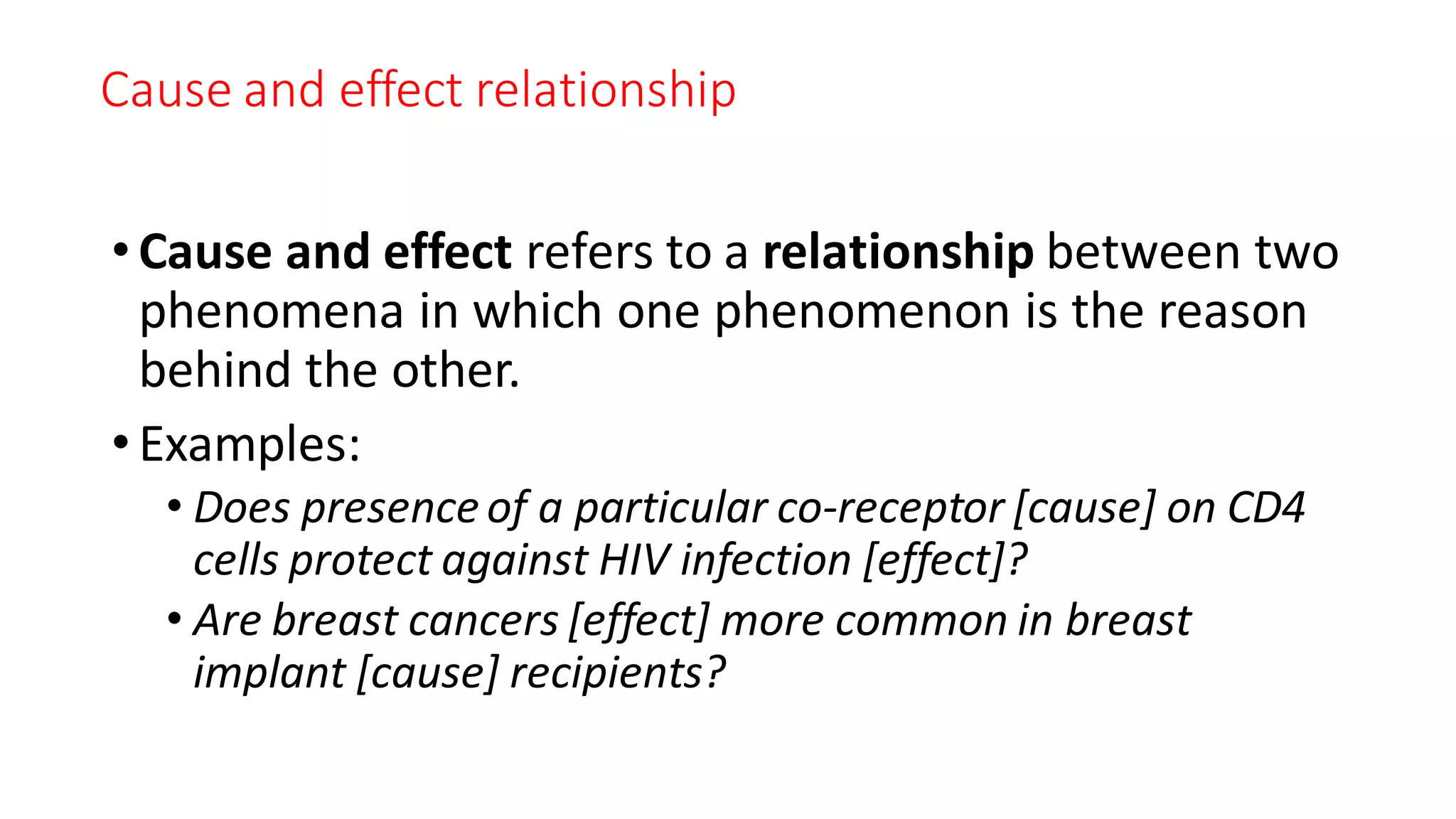 Cause and effect relationship

• Cause and effect refers to a relationship between two phenomena in which one phenomenon is the reason behind the other.

• Examples:

• Does presence of a particular co-receptor [cause] on CD4 cells protect against HIV infection [effect]?

• Are breast cancers [effect] more common in breast implant [cause] recipients?